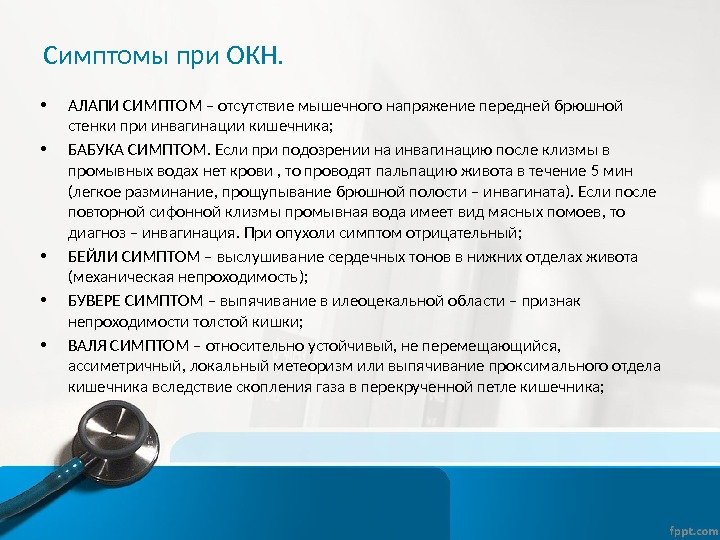 Симптомы при ОКН.

• АЛАПИ СИМПТОМ – отсутствие мышечного напряжение передней брюшной стенки при инвагинации кишечника;

• БАБУКА СИМПТОМ. Если при подозрении на инвагинацию после клизмы в промывных водах нет крови , то проводят пальпацию живота в течение 5 мин (легкое разминание, прощупывание брюшной полости – инвагината). Если после повторной сифонной клизмы промывная вода имеет вид мясных помоев, то диагноз – инвагинация. При опухоли симптом отрицательный;

• БЕЙЛИ СИМПТОМ – выслушивание сердечных тонов в нижних отделах живота (механическая непроходимость);

• БУВЕРЕ СИМПТОМ – выпячивание в илеоцекальной области – признак непроходимости толстой кишки;

• ВАЛЯ СИМПТОМ – относительно устойчивый, не перемещающийся, ассиметричный, локальный метеоризм или выпячивание проксимального отдела кишечника вследствие скопления газа в перекрученной петле кишечника;

fppt.com